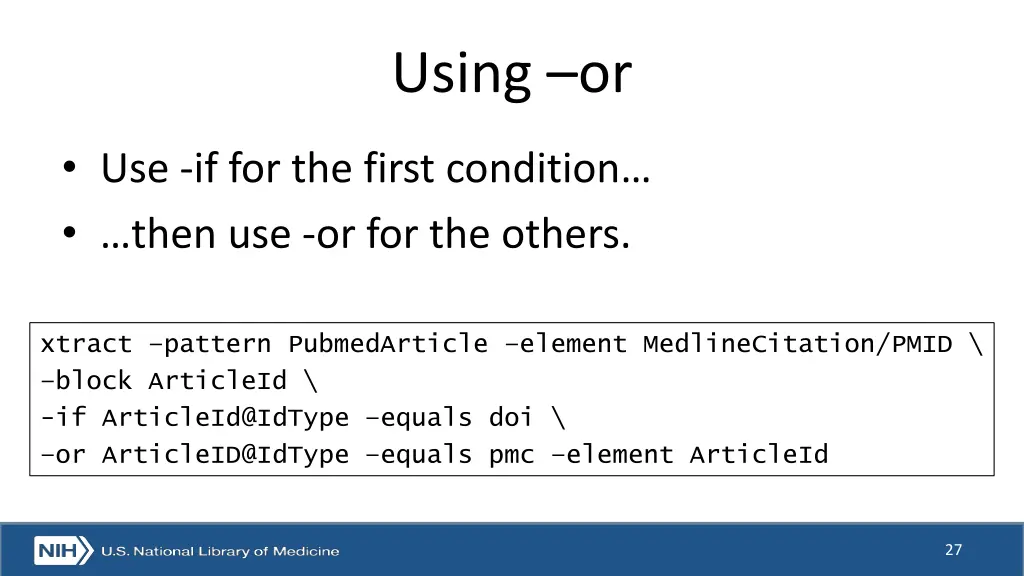 Using –or

• Use -if for the first condition…
• …then use -or for the others.

xtract –pattern PubmedArticle –element MedlineCitation/PMID \
–block ArticleId \
-if ArticleId@IdType –equals doi \
–or ArticleID@IdType –equals pmc –element ArticleId

NIH U.S. National Library of Medicine

27